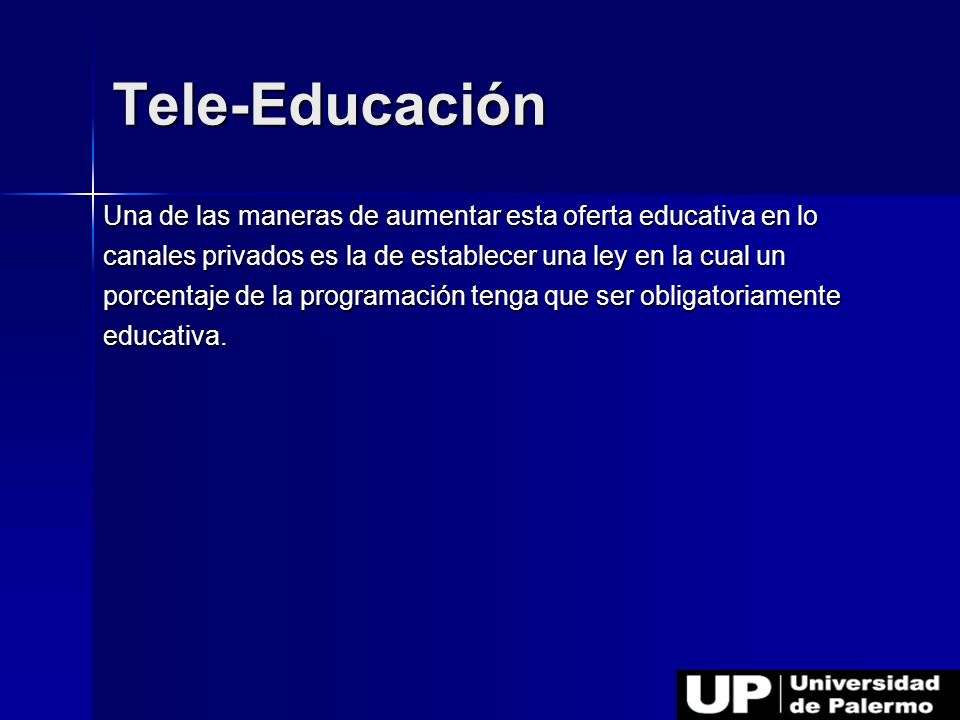 Tele-Educación

Una de las maneras de aumentar esta oferta educativa en lo canales privados es la de establecer una ley en la cual un porcentaje de la programación tenga que ser obligatoriamente educativa.

UP Universidad de Palermo